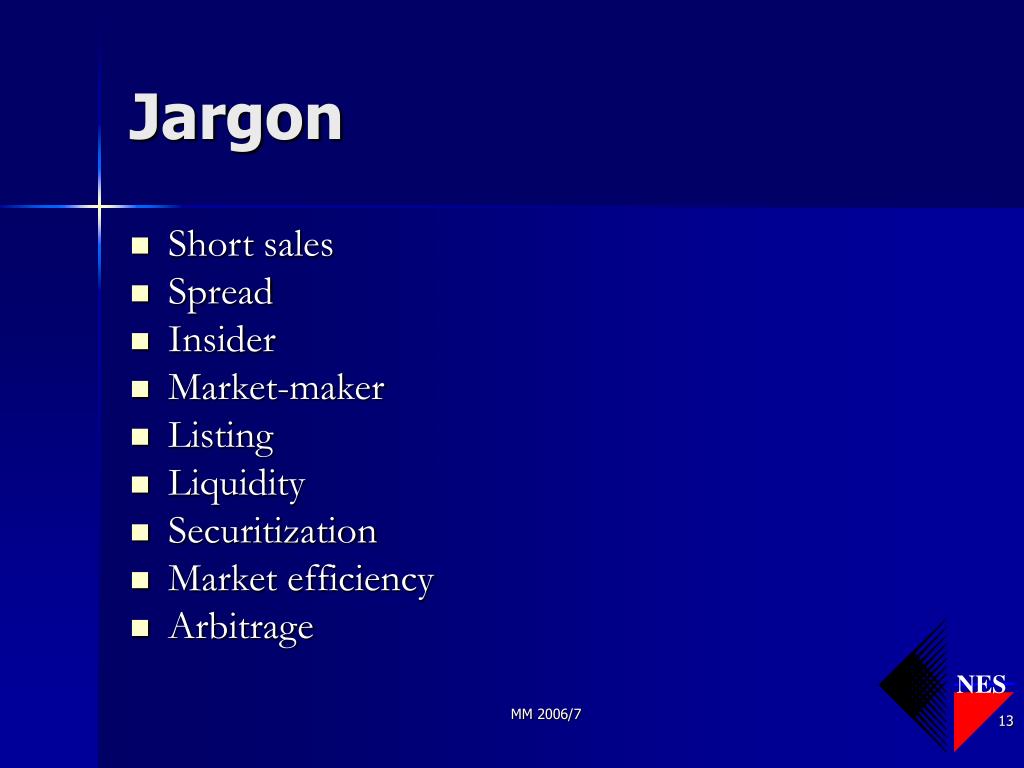 Jargon

- Short sales
- Spread
- Insider
- Market-maker
- Listing
- Liquidity
- Securitization
- Market efficiency
- Arbitrage

MM 2006/7

NES

13